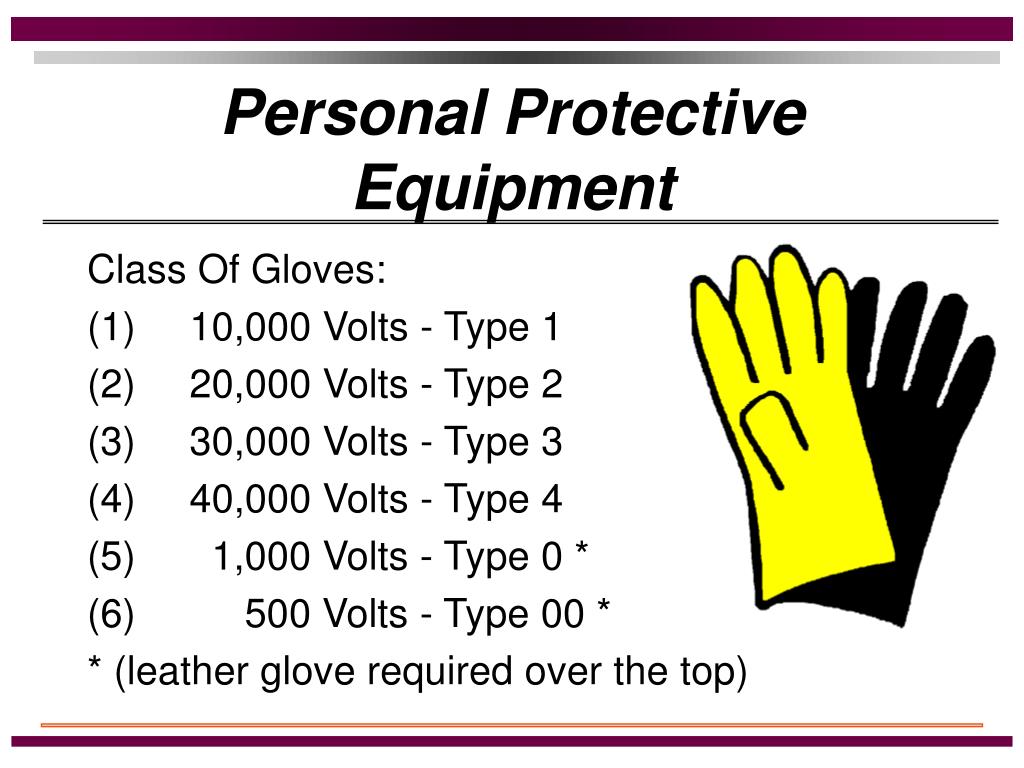 Personal Protective Equipment

Class Of Gloves:
(1) 10,000 Volts - Type 1
(2) 20,000 Volts - Type 2
(3) 30,000 Volts - Type 3
(4) 40,000 Volts - Type 4
(5) 1,000 Volts - Type 0 *
(6) 500 Volts - Type 00 *
* (leather glove required over the top)